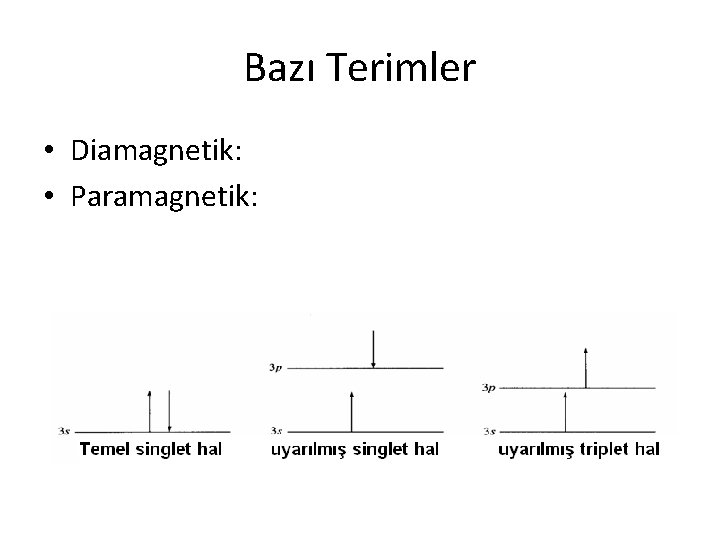 Bazı Terimler

• Diamagnetik:
• Paramagnetik:

3s
Temel singlet hal

3p
3s
uyarılmış singlet hal

3p
3s
uyarılmış triplet hal